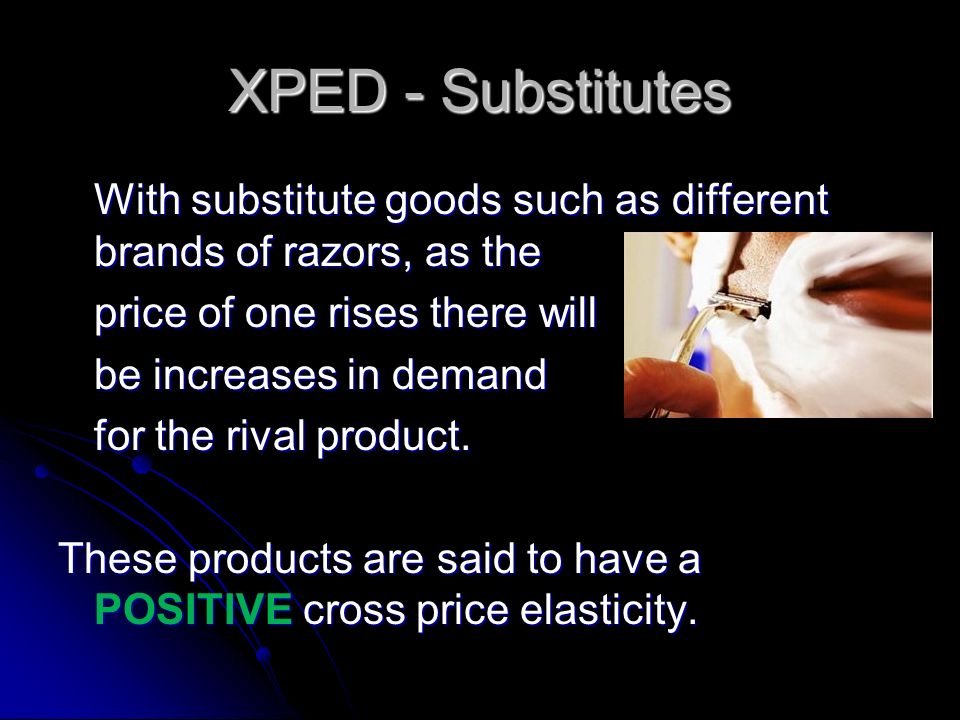 XPED - Substitutes

With substitute goods such as different brands of razors, as the price of one rises there will be increases in demand for the rival product.

These products are said to have a POSITIVE cross price elasticity.